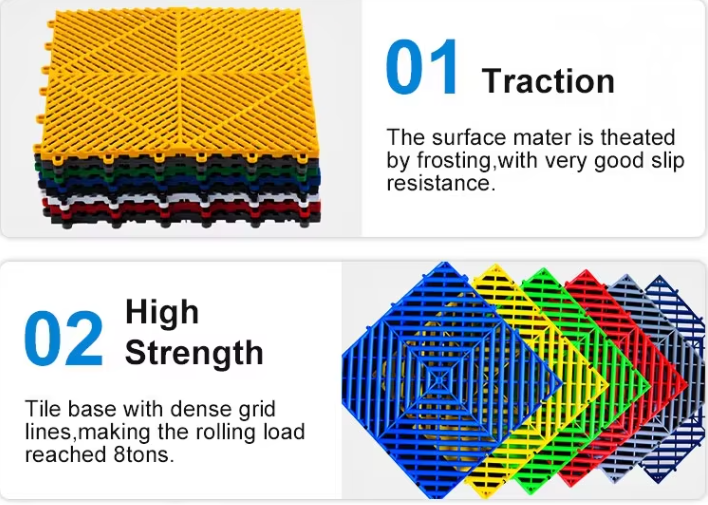 01 Traction

The surface mater is theated by frosting,with very good slip resistance.

02 High Strength

Tile base with dense grid lines,making the rolling load reached 8tons.